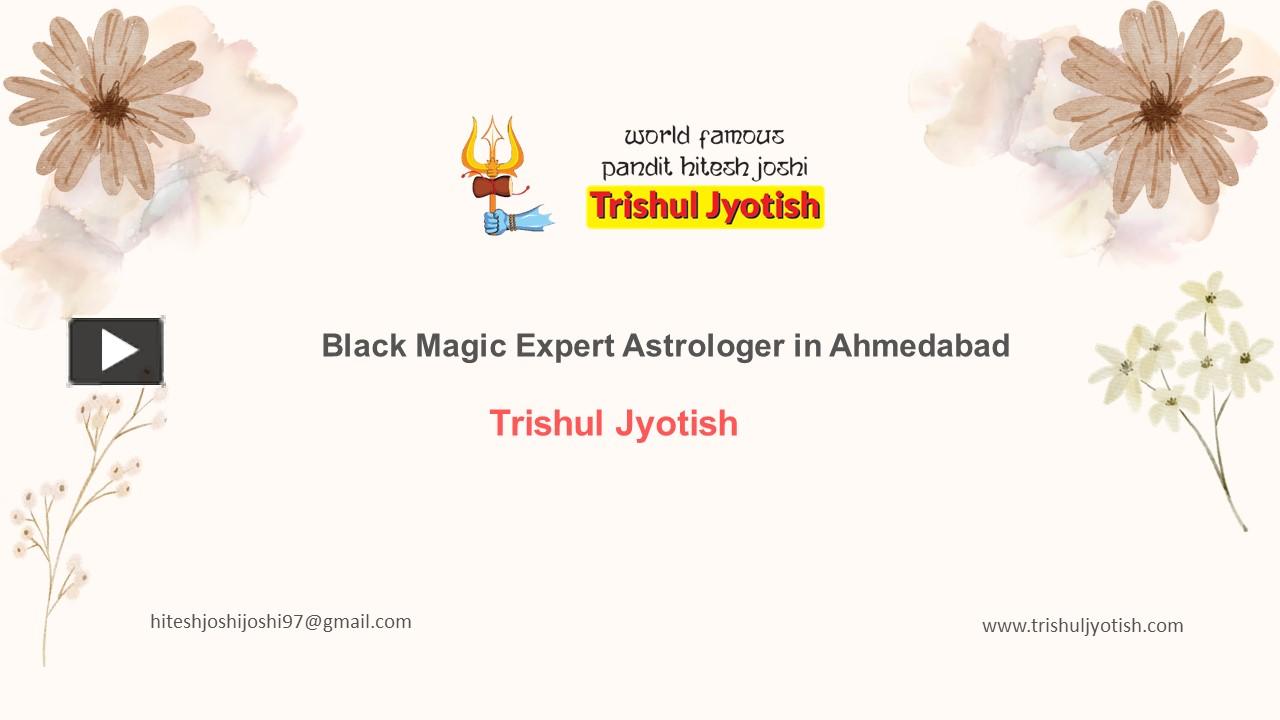 world famous
pandit hitesh joshi
Trishul Jyotish

Black Magic Expert Astrologer in Ahmedabad

Trishul Jyotish

hiteshjoshijoshi97@gmail.com

www.trishuljyotish.com